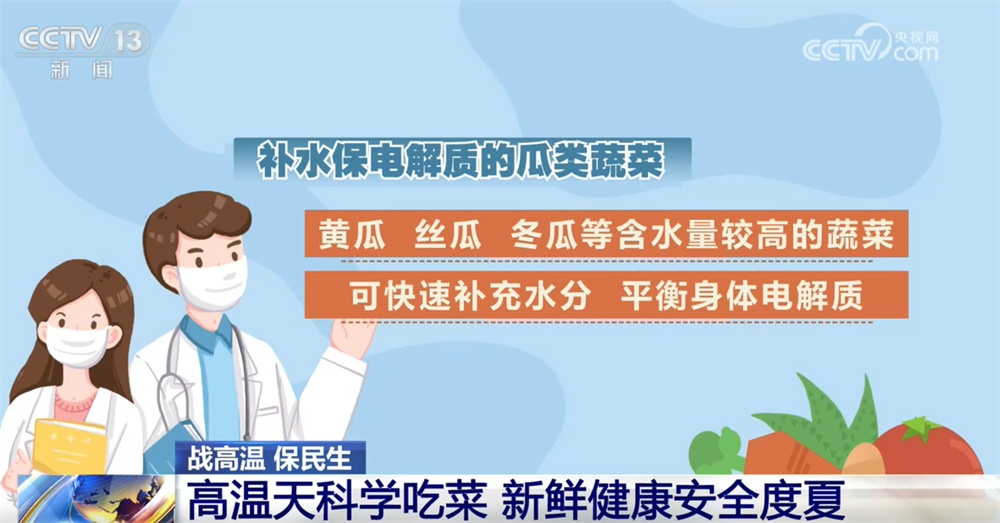 CCTV 13
新闻

央视网
CCTV.com

补水保电解质的瓜类蔬菜

黄瓜 丝瓜 冬瓜等含水量较高的蔬菜

可快速补充水分 平衡身体电解质

战高温 保民生

高温天科学吃菜 新鲜健康安全度夏